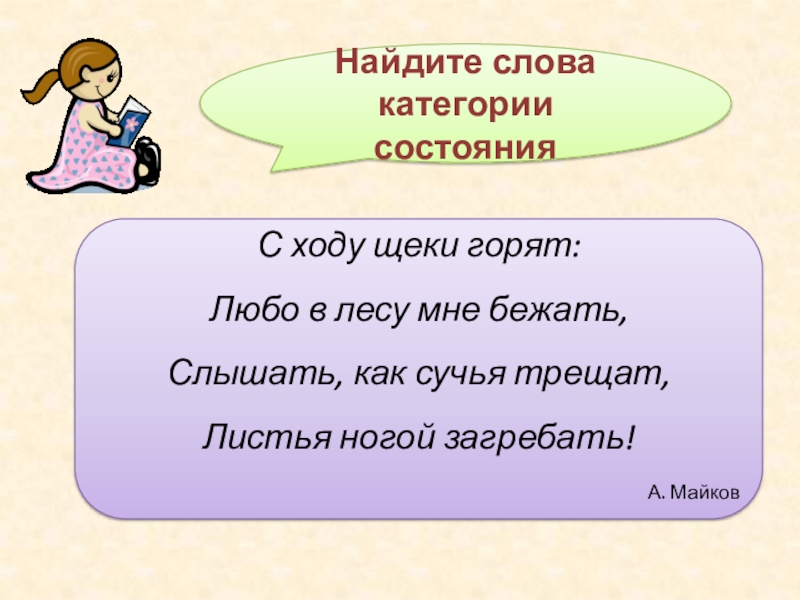 Найдите слова категории состояния

С ходу щеки горят:
Любо в лесу мне бежать,
Слышать, как сучья трещат,
Листья ногой загребать!

А. Майков